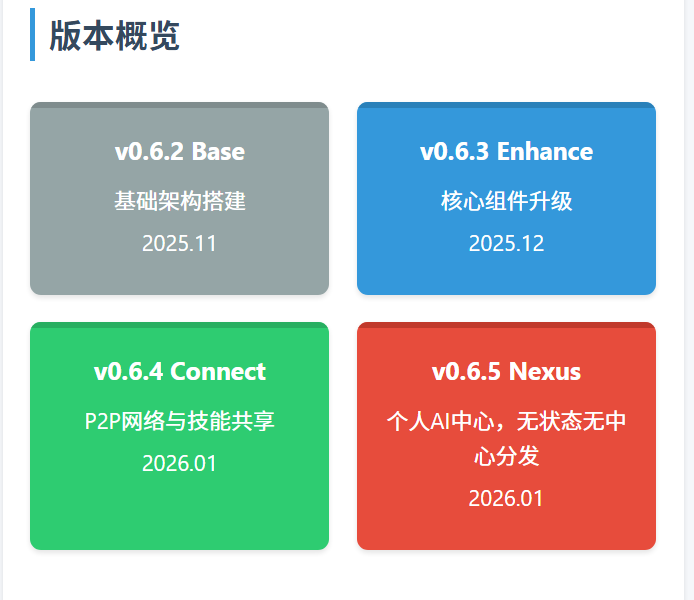 版本概览

v0.6.2 Base

基础架构搭建

2025.11

v0.6.3 Enhance

核心组件升级

2025.12

v0.6.4 Connect

P2P网络与技能共享

2026.01

v0.6.5 Nexus

个人AI中心，无状态无中心分发

2026.01